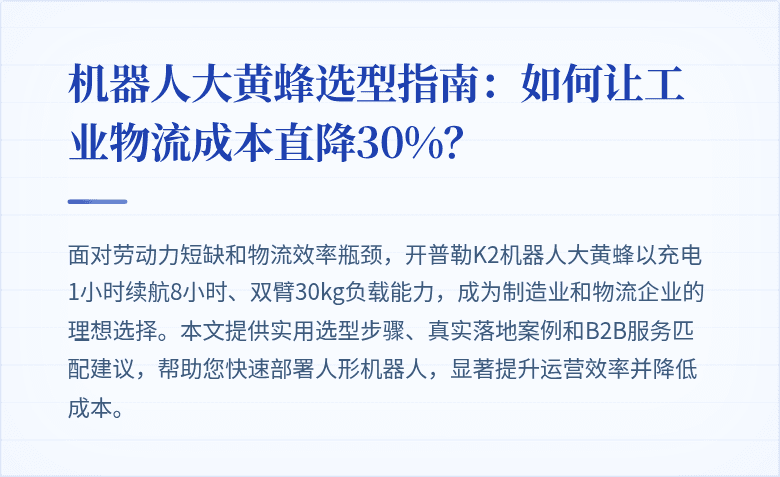 机器人大黄蜂选型指南：如何让工业物流成本直降30%？

面对劳动力短缺和物流效率瓶颈，开普勒K2机器人大黄蜂以充电1小时续航8小时、双臂30kg负载能力，成为制造业和物流企业的理想选择。本文提供实用选型步骤、真实落地案例和B2B服务匹配建议，帮助您快速部署人形机器人，显著提升运营效率并降低成本。